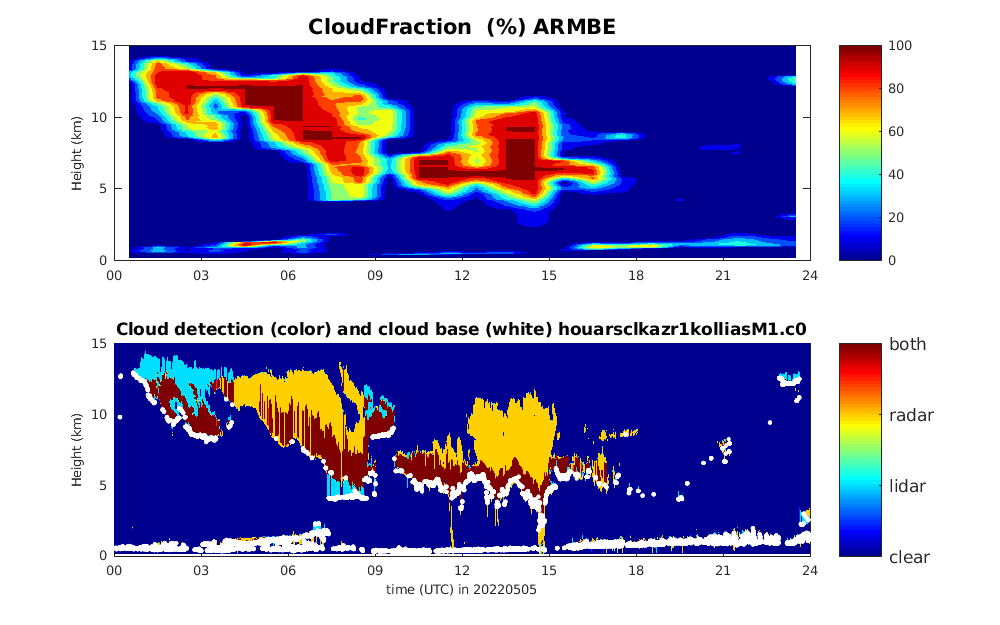 CloudFraction (%) ARMBE

Height (km)

15
10
5
0

00 03 06 09 12 15 18 21 24

100
80
60
40
20
0

Cloud detection (color) and cloud base (white) houarsclkazr1kolliasM1.c0

Height (km)

15
10
5
0

00 03 06 09 12 15 18 21 24

time (UTC) in 20220505

both
radar
lidar
clear